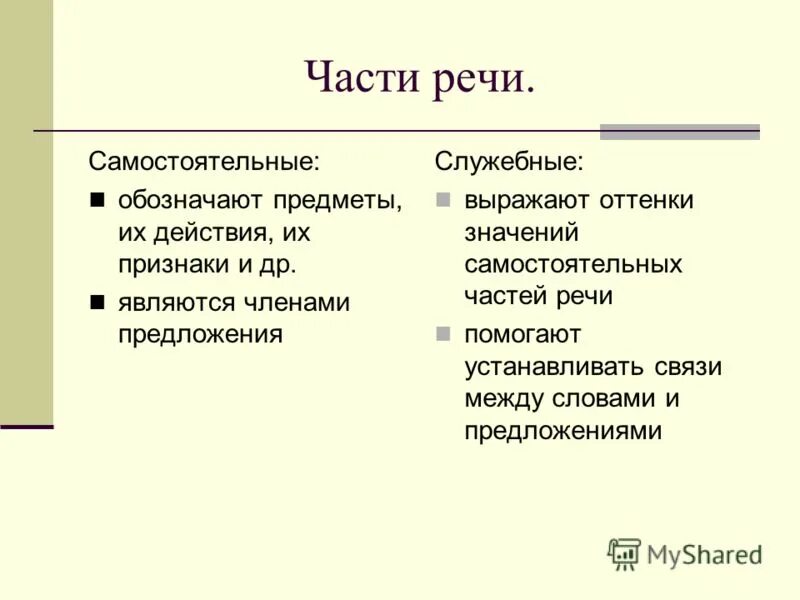 Части речи.

Самостоятельные:

- обозначают предметы, их действия, их признаки и др.
- являются членами предложения

Служебные:

- выражают оттенки значений самостоятельных частей речи
- помогают устанавливать связи между словами и предложениями

MyShared